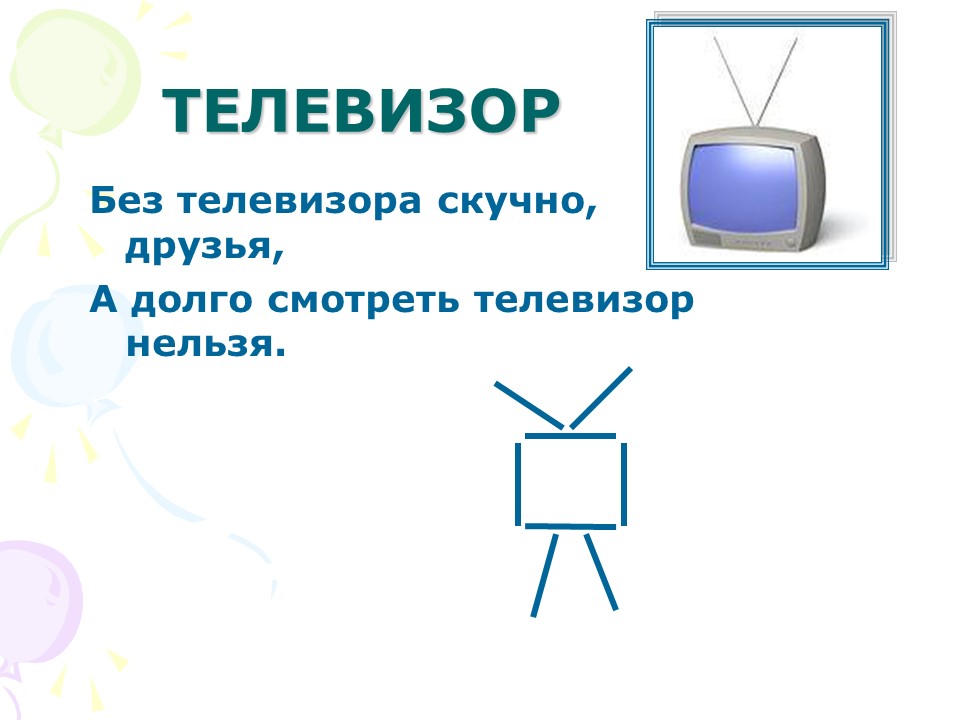 ТЕЛЕВИЗОР

Без телевизора скучно, друзья,

А долго смотреть телевизор нельзя.